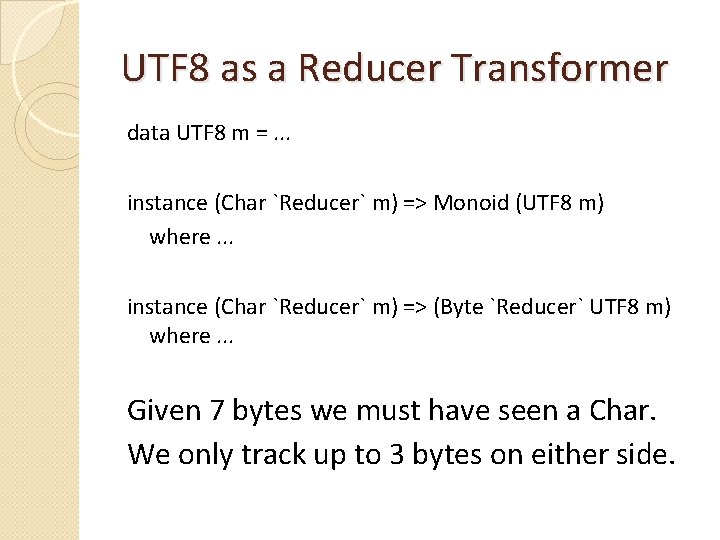 UTF8 as a Reducer Transformer

data UTF8 m = ...

instance (Char `Reducer` m) => Monoid (UTF8 m) where ...

instance (Char `Reducer` m) => (Byte `Reducer` UTF8 m) where ...

Given 7 bytes we must have seen a Char.

We only track up to 3 bytes on either side.